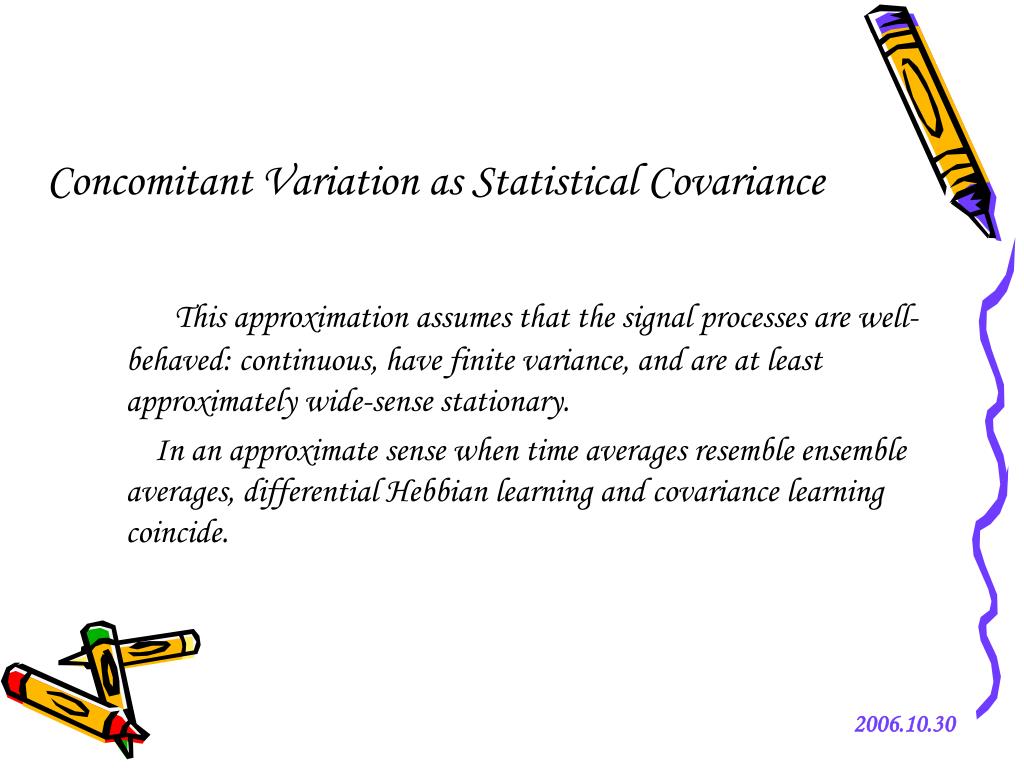 Concomitant Variation as Statistical Covariance

This approximation assumes that the signal processes are well-behaved: continuous, have finite variance, and are at least approximately wide-sense stationary.

In an approximate sense when time averages resemble ensemble averages, differential Hebbian learning and covariance learning coincide.

2006.10.30